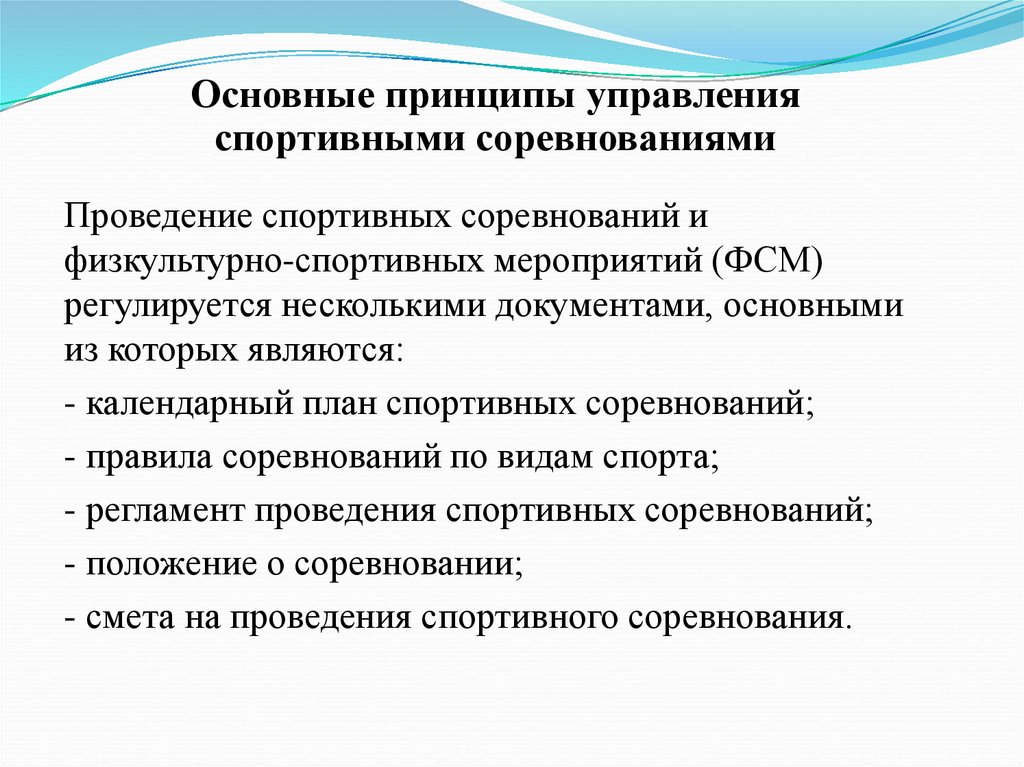 Основные принципы управления спортивными соревнованиями

Проведение спортивных соревнований и физкультурно-спортивных мероприятий (ФСМ) регулируется несколькими документами, основными из которых являются:

- календарный план спортивных соревнований;

- правила соревнований по видам спорта;

- регламент проведения спортивных соревнований;

- положение о соревновании;

- смета на проведения спортивного соревнования.